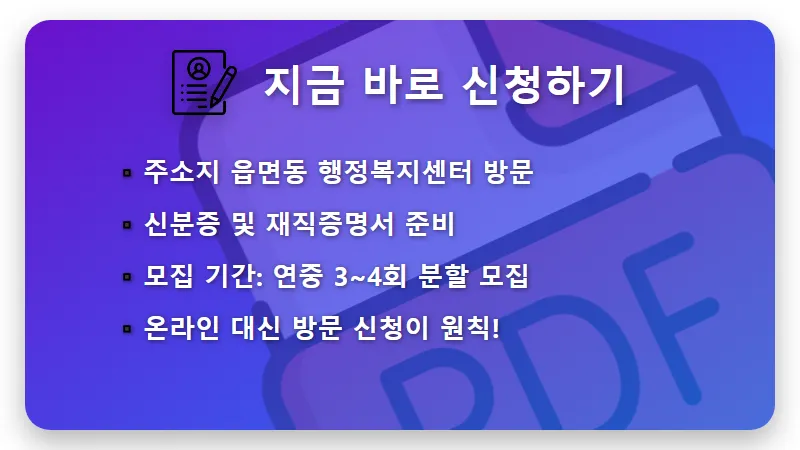 지금 바로 신청하기

▪ 주소지 읍면동 행정복지센터 방문
▪ 신분증 및 재직증명서 준비
▪ 모집 기간: 연중 3~4회 분할 모집
▪ 온라인 대신 방문 신청이 원칙!

PDF